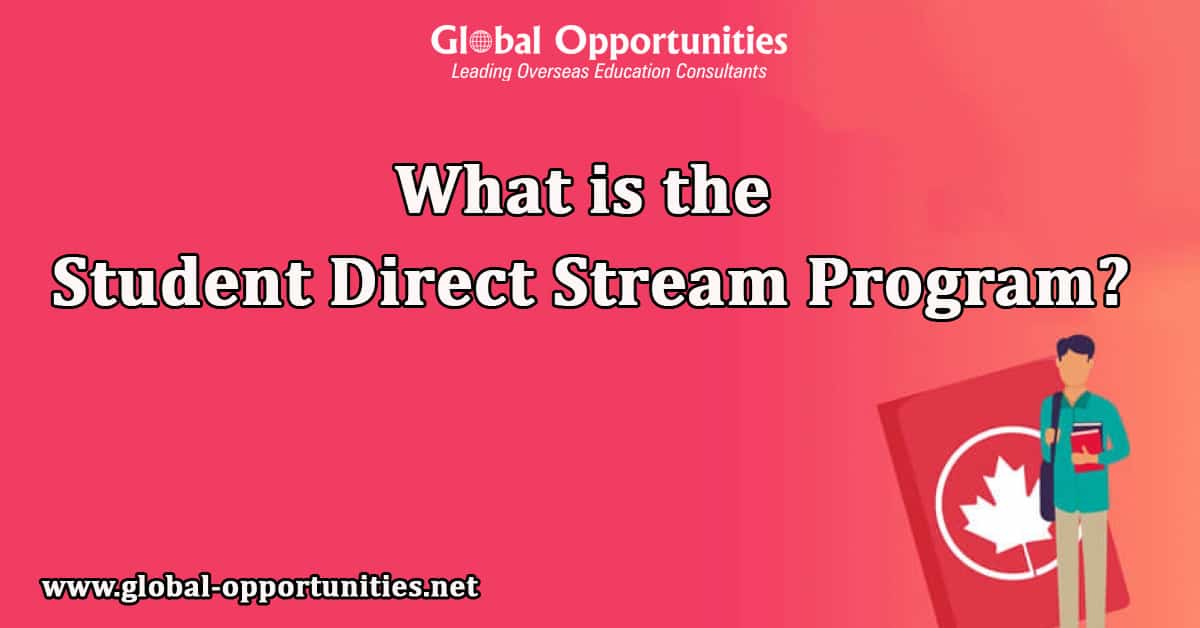 Global Opportunities
Leading Overseas Education Consultants

What is the
Student Direct Stream Program?

www.global-opportunities.net